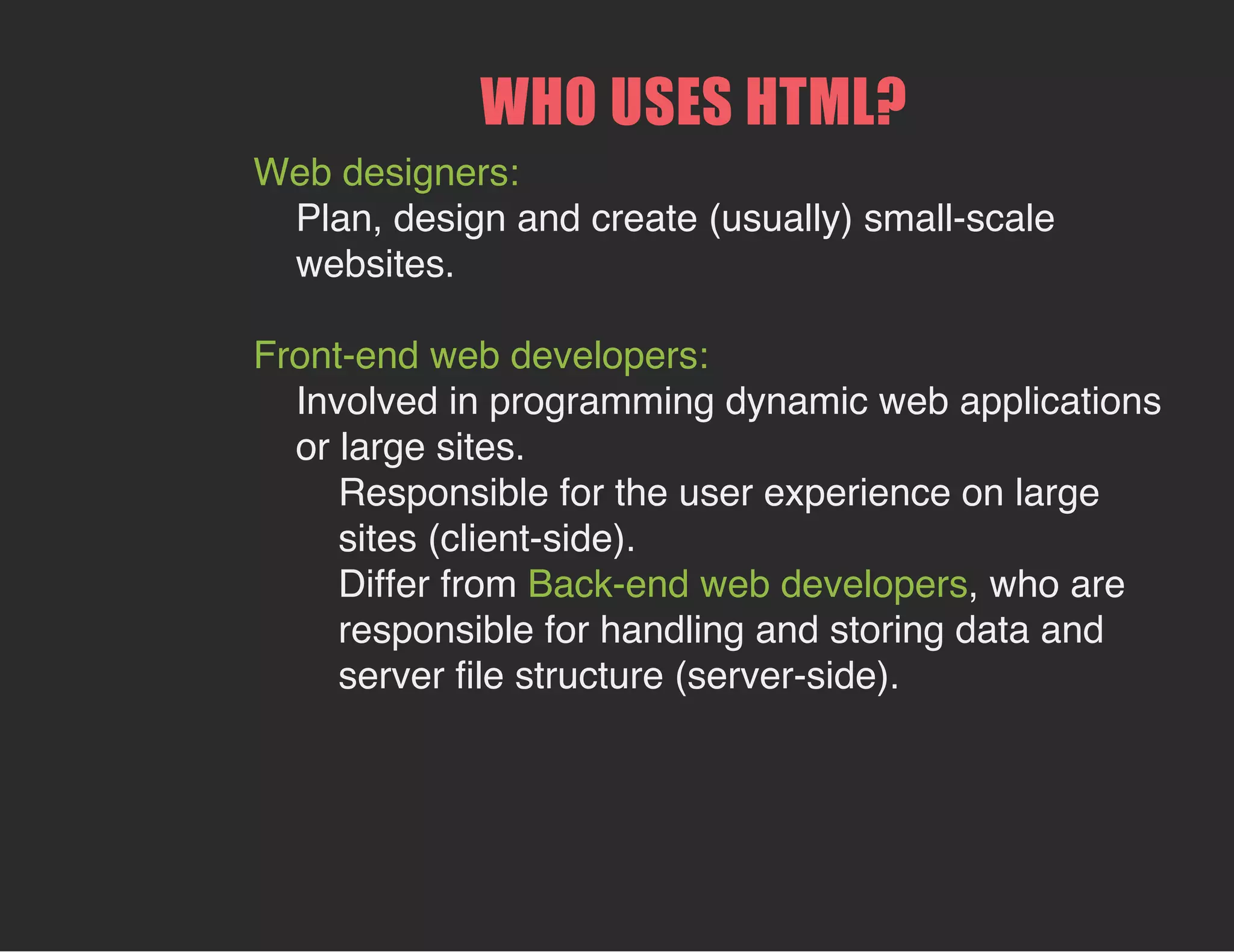 WHO USES HTML?

Web designers:

Plan, design and create (usually) small-scale websites.

Front-end web developers:

Involved in programming dynamic web applications or large sites.

Responsible for the user experience on large sites (client-side).

Differ from Back-end web developers, who are responsible for handling and storing data and server file structure (server-side).